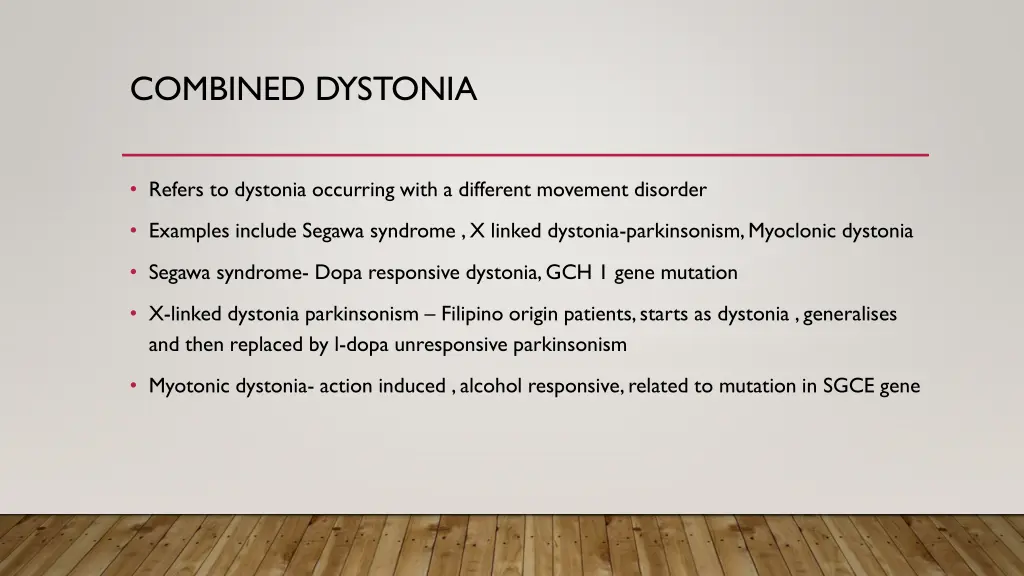 COMBINED DYSTONIA

• Refers to dystonia occurring with a different movement disorder

• Examples include Segawa syndrome , X linked dystonia-parkinsonism, Myoclonic dystonia

• Segawa syndrome- Dopa responsive dystonia, GCH 1 gene mutation

• X-linked dystonia parkinsonism – Filipino origin patients, starts as dystonia , generalises and then replaced by l-dopa unresponsive parkinsonism

• Myotonic dystonia- action induced , alcohol responsive, related to mutation in SGCE gene